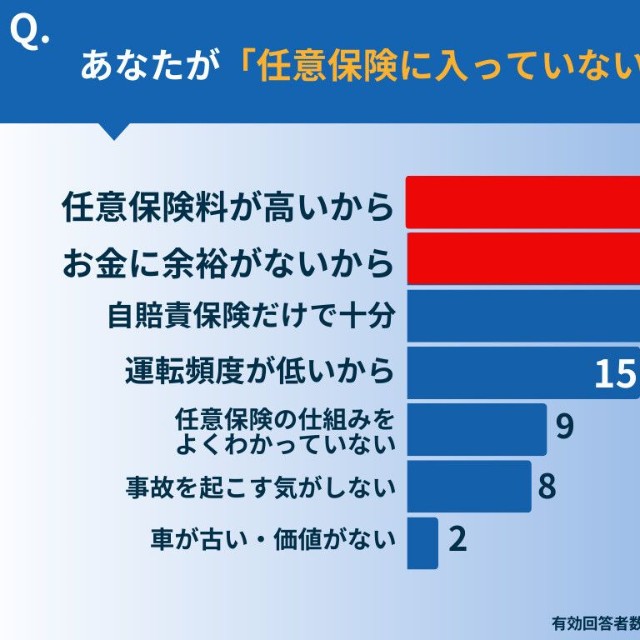 Q.
あなたが「任意保険に入っていない

任意保険料が高いから
お金に余裕がないから
自賠責保険だけで十分
運転頻度が低いから 15
任意保険の仕組みをよくわかっていない 9
事故を起こす気がしない 8
車が古い・価値がない 2

有効回答者数